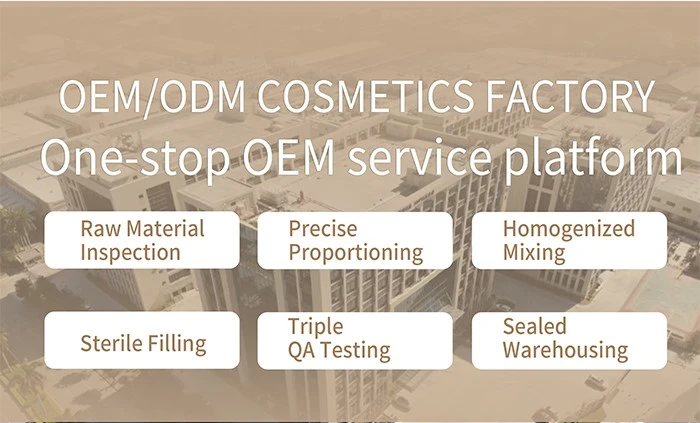 OEM/ODM COSMETICS FACTORY
One-stop OEM service platform

Raw Material Inspection

Precise Proportioning

Homogenized Mixing

Sterile Filling

Triple QA Testing

Sealed Warehousing